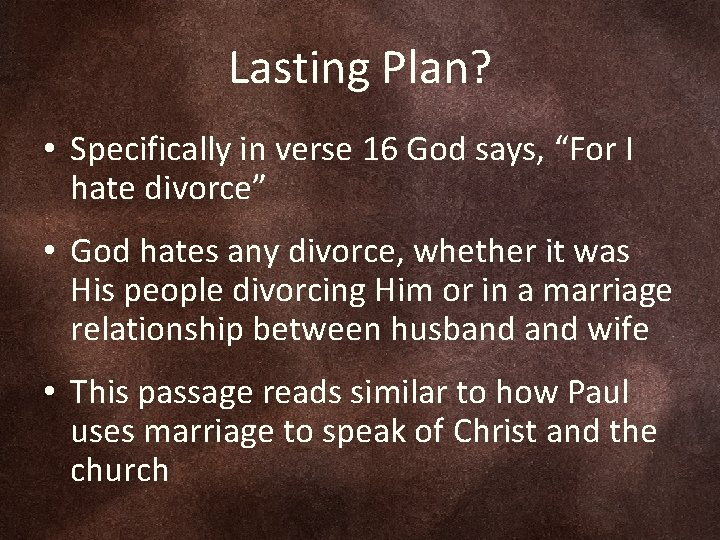 Lasting Plan?

• Specifically in verse 16 God says, “For I hate divorce”

• God hates any divorce, whether it was His people divorcing Him or in a marriage relationship between husband and wife

• This passage reads similar to how Paul uses marriage to speak of Christ and the church